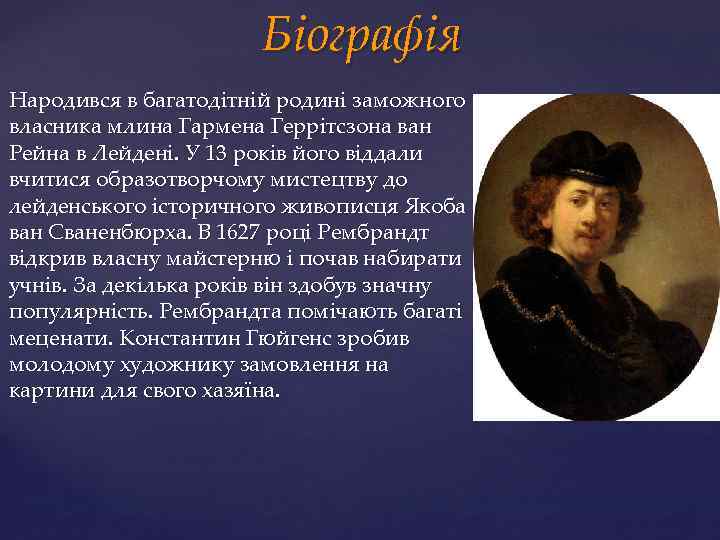 Біографія

Народився в багатодітній родині заможного власника млина Гармена Геррітсзона ван Рейна в Лейдені. У 13 років його віддали вчитися образотворчому мистецтву до лейденського історичного живописця Якоба ван Сваненбюрха. В 1627 році Рембрандт відкрив власну майстерню і почав набирати учнів. За декілька років він здобув значну популярність. Рембрандта помічають багаті меценати. Константин Гюйгенс зробив молодому художнику замовлення на картини для свого хазяїна.